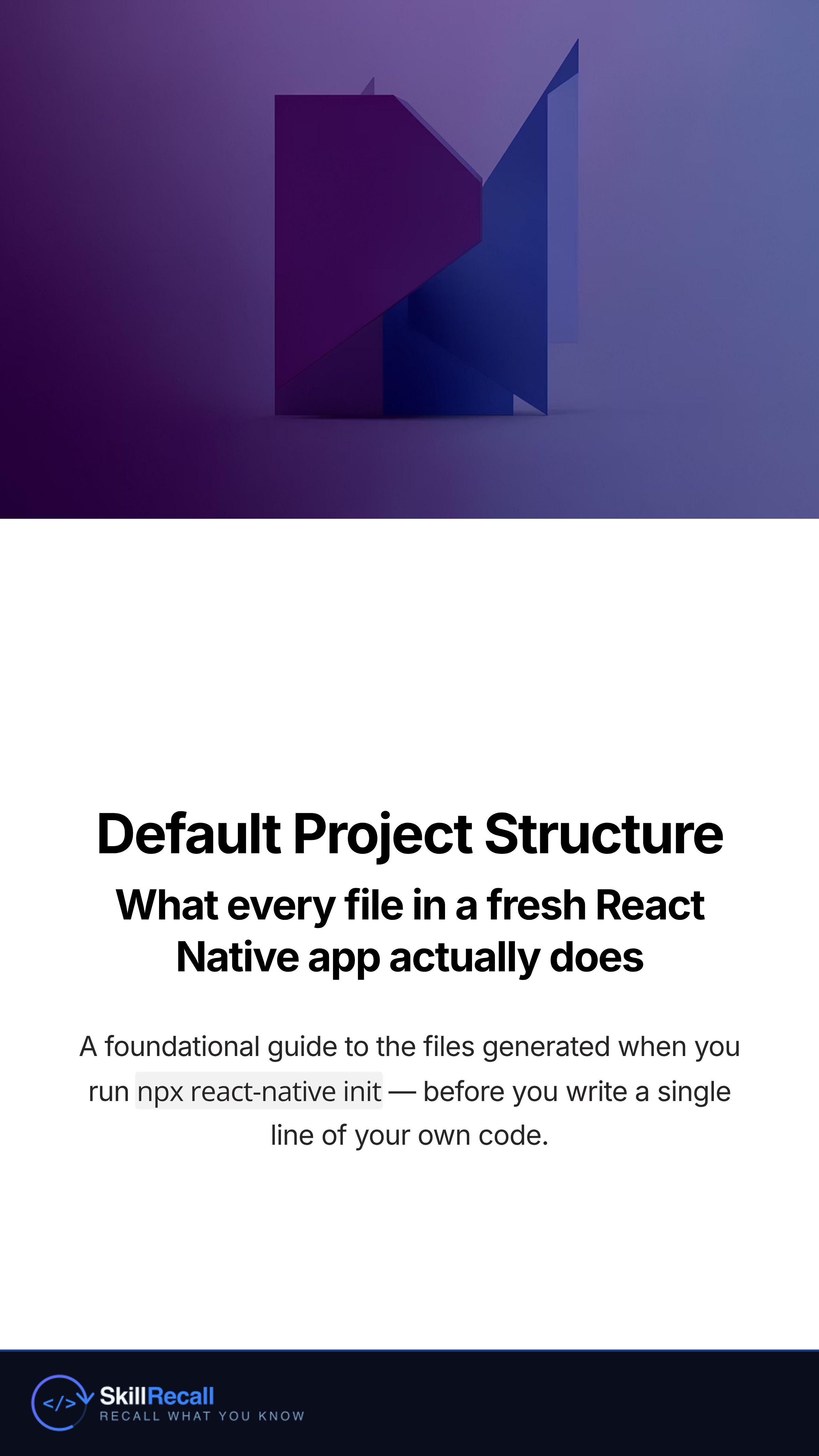 Default Project Structure

What every file in a fresh React Native app actually does

A foundational guide to the files generated when you run npx react-native init — before you write a single line of your own code.

</>

SkillRecall
RECALL WHAT YOU KNOW